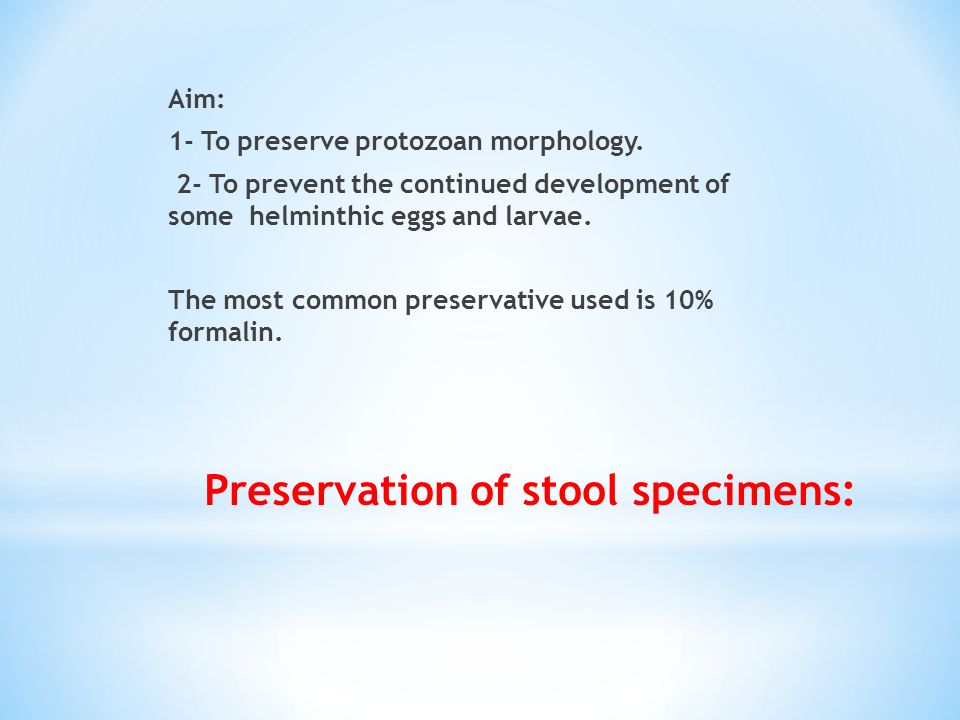 Aim:

1- To preserve protozoan morphology.

2- To prevent the continued development of some helminthic eggs and larvae.

The most common preservative used is 10% formalin.

Preservation of stool specimens: